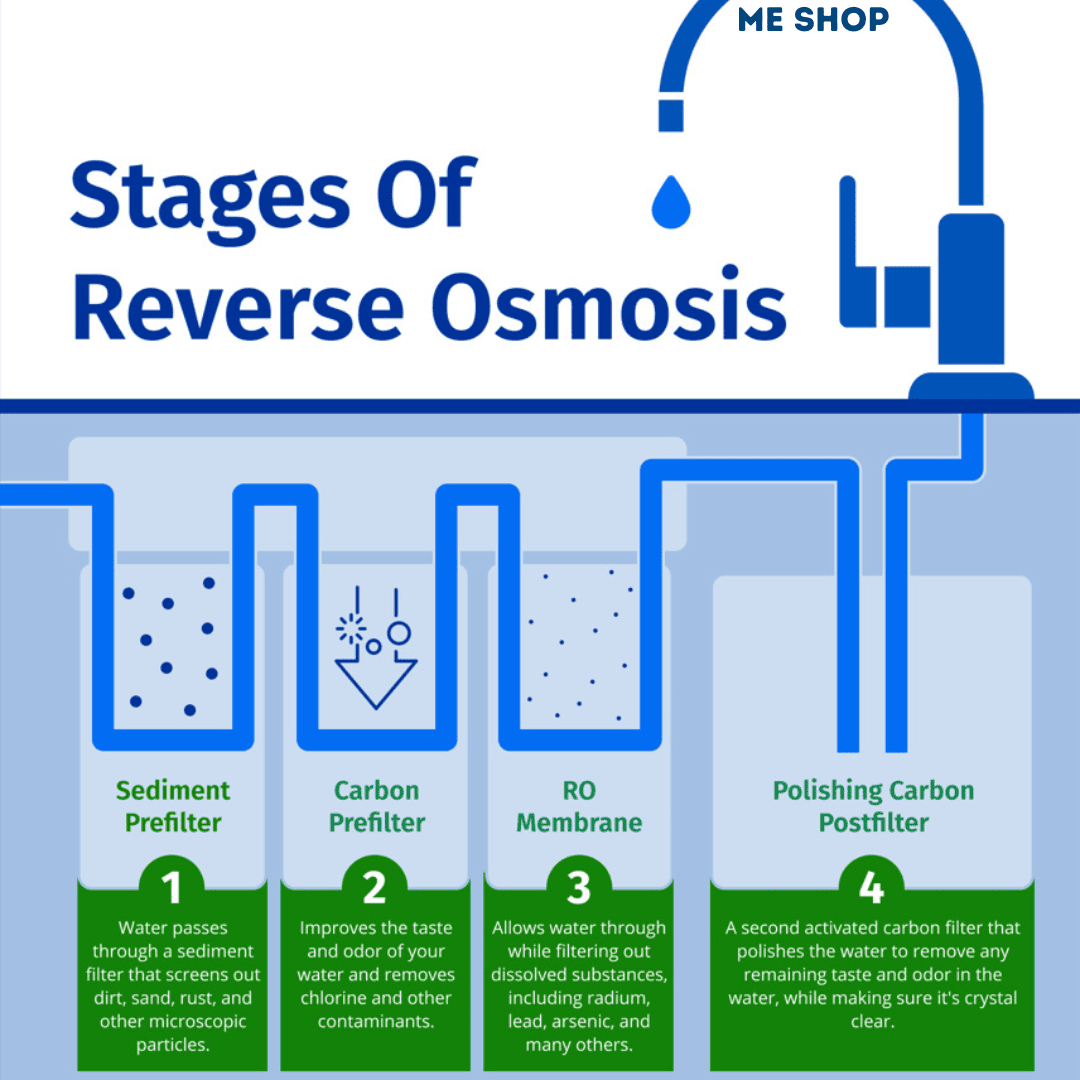 ME SHOP

Stages Of Reverse Osmosis

Sediment Prefilter

1

Water passes through a sediment filter that screens out dirt, sand, rust, and other microscopic particles.

Carbon Prefilter

2

Improves the taste and odor of your water and removes chlorine and other contaminants.

RO Membrane

3

Allows water through while filtering out dissolved substances, including radium, lead, arsenic, and many others.

Polishing Carbon Postfilter

4

A second activated carbon filter that polishes the water to remove any remaining taste and odor in the water, while making sure it's crystal clear.